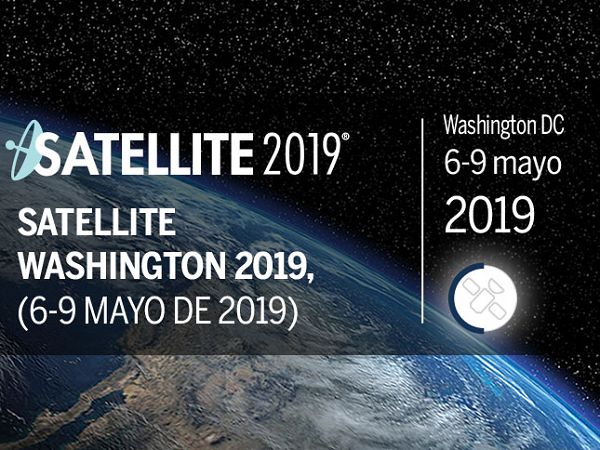 SATELLITE 2019®

SATELLITE WASHINGTON 2019, (6-9 MAYO DE 2019)

Washington DC
6-9 mayo
2019